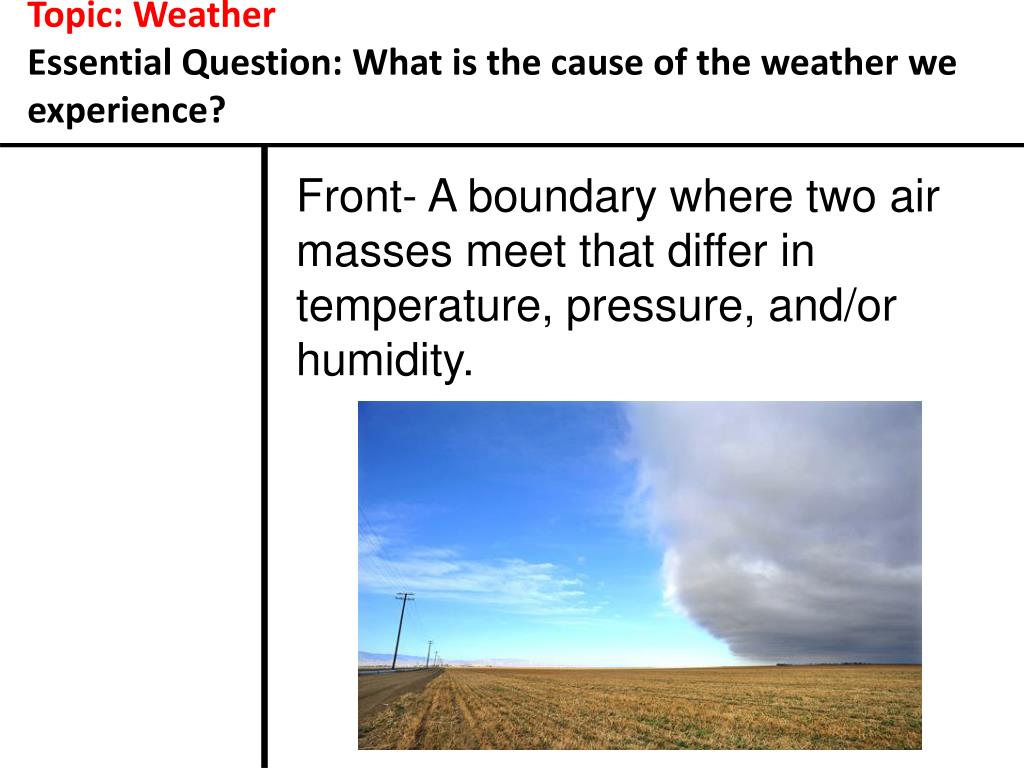 Topic: Weather
Essential Question: What is the cause of the weather we experience?

Front- A boundary where two air masses meet that differ in temperature, pressure, and/or humidity.